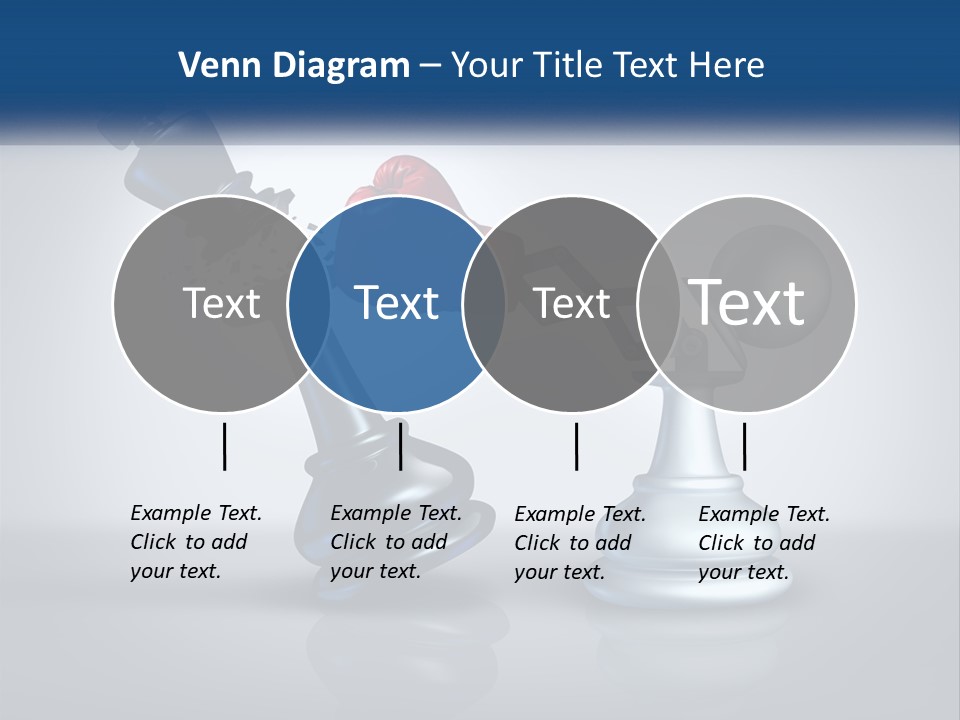 Venn Diagram – Your Title Text Here

Text

Text

Text

Text

Example Text. Click to add your text.

Example Text. Click to add your text.

Example Text. Click to add your text.

Example Text. Click to add your text.